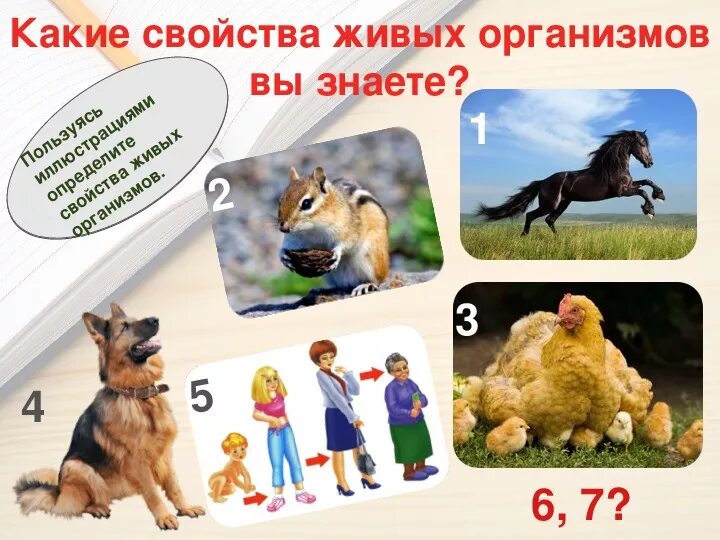 Какие свойства живых организмов вы знаете?

Пользуясь иллюстрациями определите свойства живых организмов.

1

2

3

4

5

6, 7?